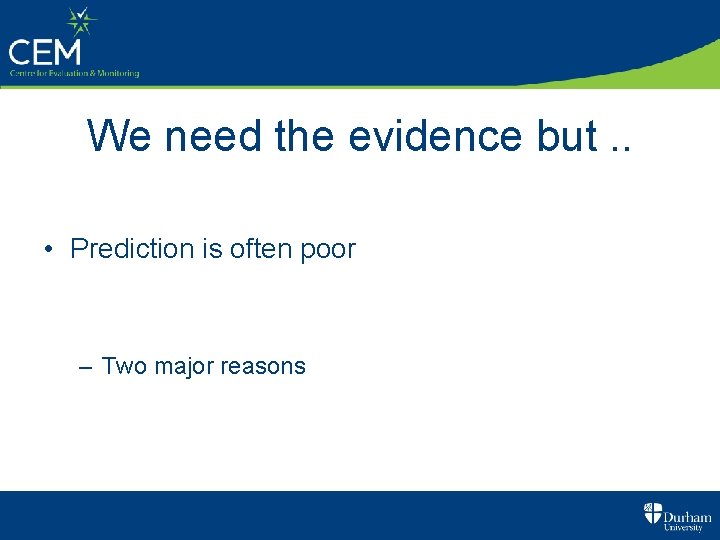 CEM
Centre for Evaluation & Monitoring

We need the evidence but ..

• Prediction is often poor

– Two major reasons

Durham University